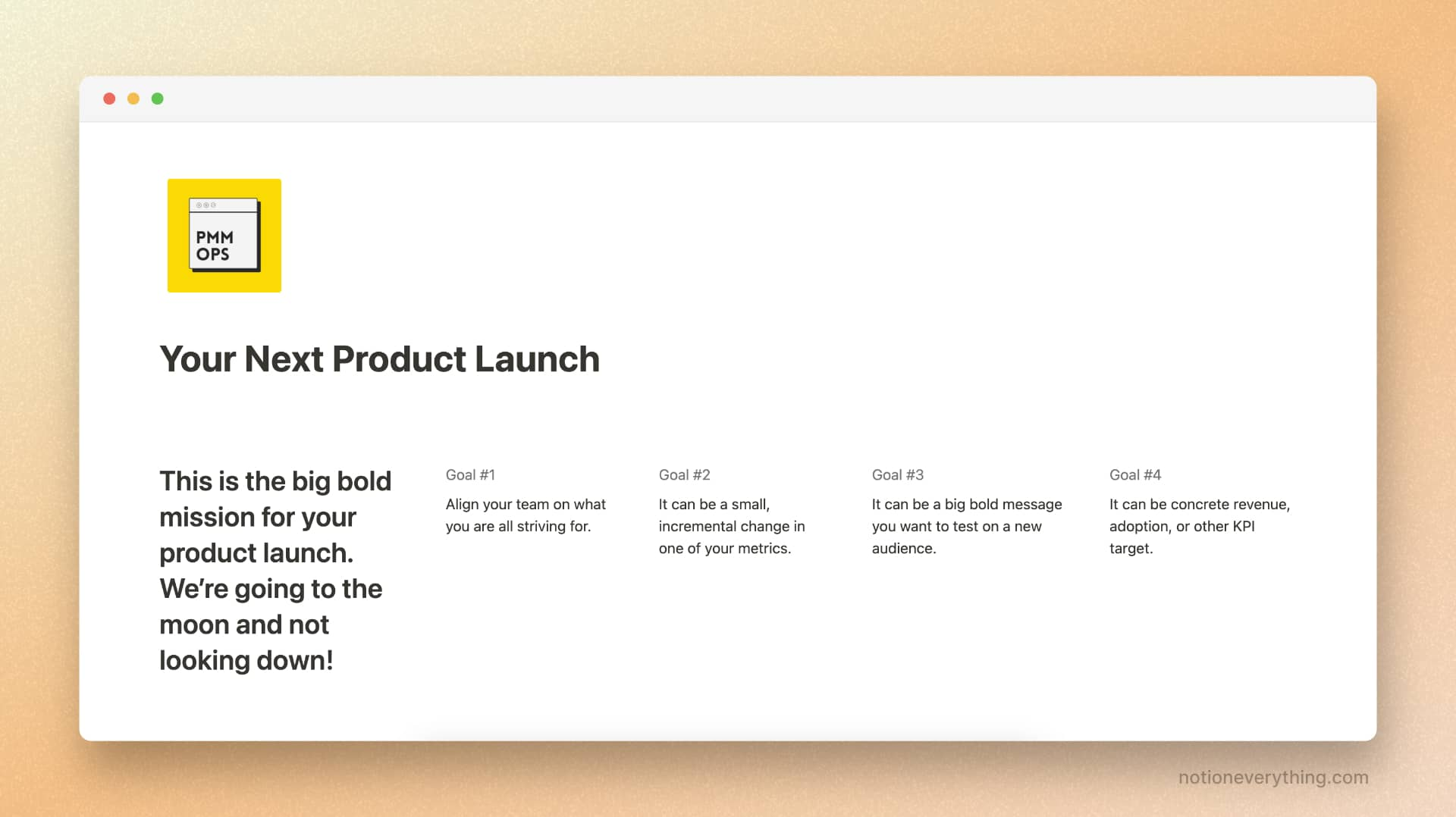 PMM OPS

Your Next Product Launch

This is the big bold mission for your product launch. We're going to the moon and not looking down!

Goal #1

Align your team on what you are all striving for.

Goal #2

It can be a small, incremental change in one of your metrics.

Goal #3

It can be a big bold message you want to test on a new audience.

Goal #4

It can be concrete revenue, adoption, or other KPI target.

notioneverything.com